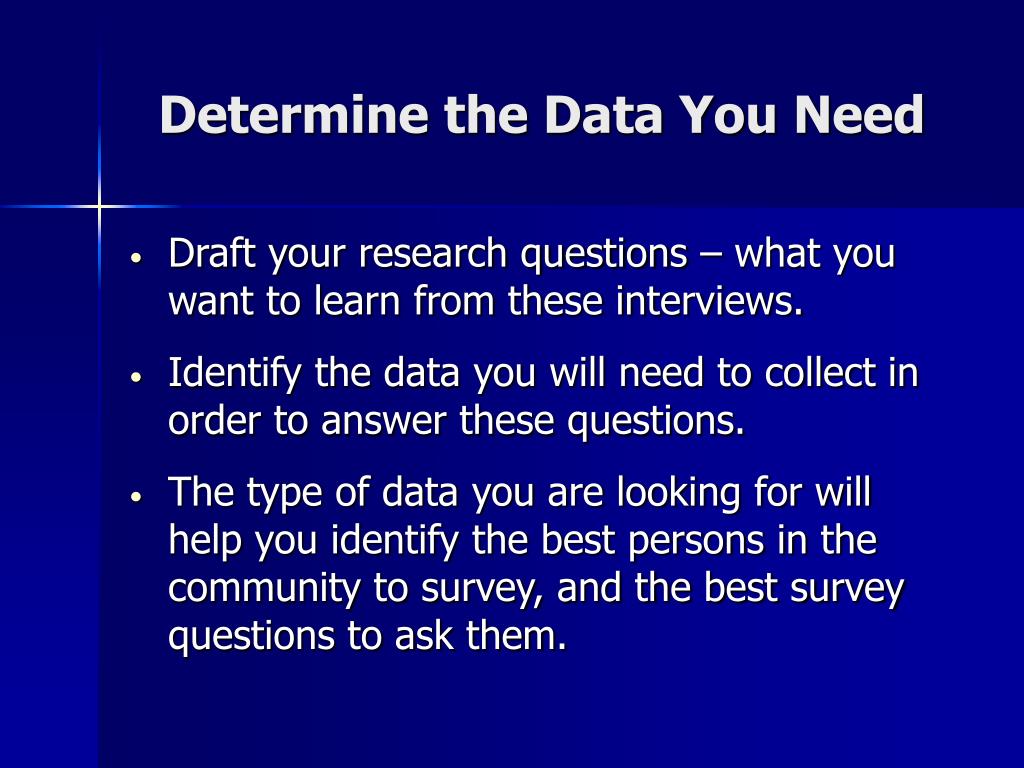 Determine the Data You Need

• Draft your research questions – what you want to learn from these interviews.

• Identify the data you will need to collect in order to answer these questions.

• The type of data you are looking for will help you identify the best persons in the community to survey, and the best survey questions to ask them.